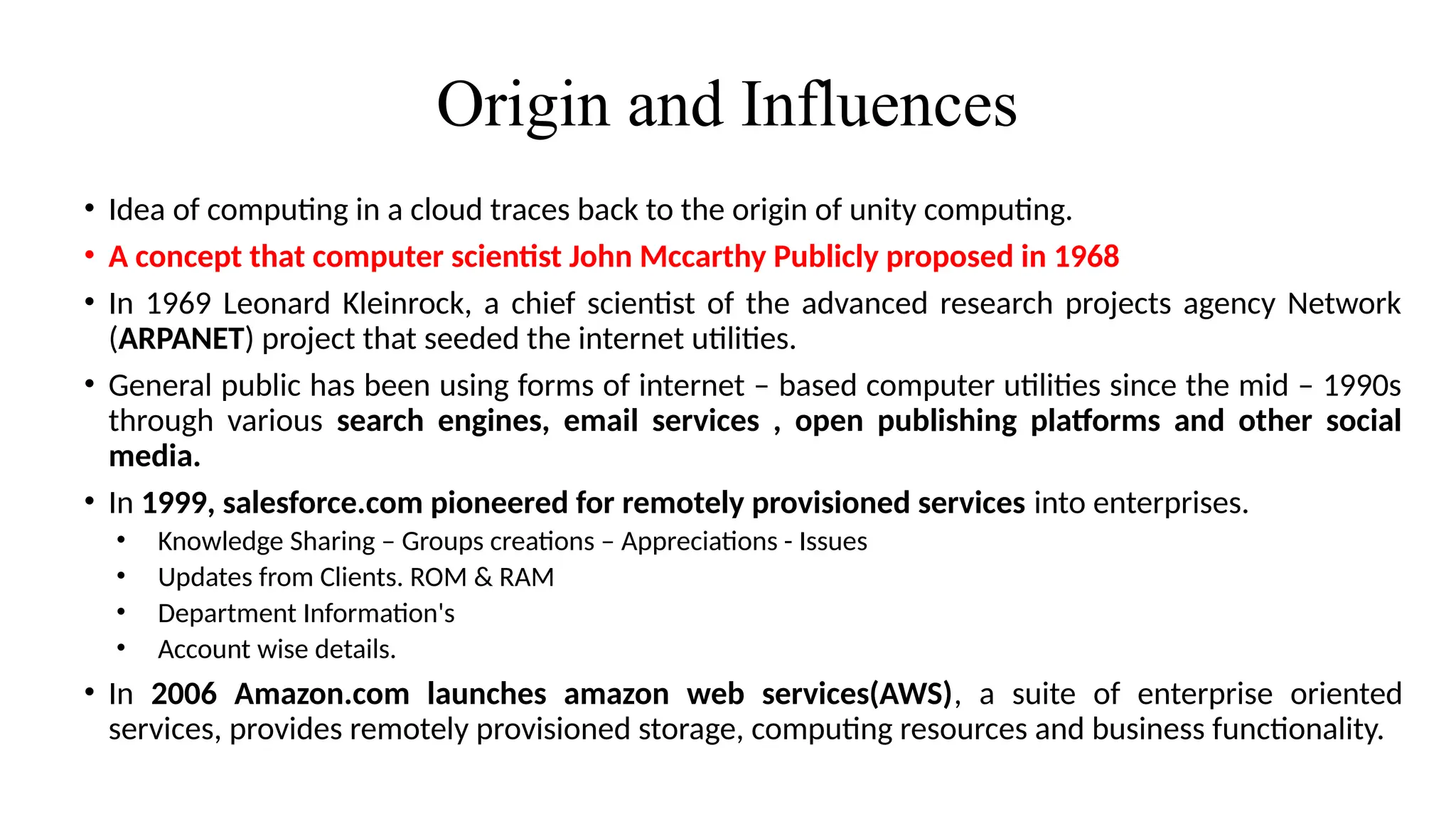 Origin and Influences

• Idea of computing in a cloud traces back to the origin of unity computing.

• A concept that computer scientist John Mccarthy Publicly proposed in 1968

• In 1969 Leonard Kleinrock, a chief scientist of the advanced research projects agency Network (ARPANET) project that seeded the internet utilities.

• General public has been using forms of internet – based computer utilities since the mid – 1990s through various search engines, email services , open publishing platforms and other social media.

• In 1999, salesforce.com pioneered for remotely provisioned services into enterprises.
  • Knowledge Sharing – Groups creations – Appreciations - Issues
  • Updates from Clients. ROM & RAM
  • Department Information's
  • Account wise details.

• In 2006 Amazon.com launches amazon web services(AWS), a suite of enterprise oriented services, provides remotely provisioned storage, computing resources and business functionality.